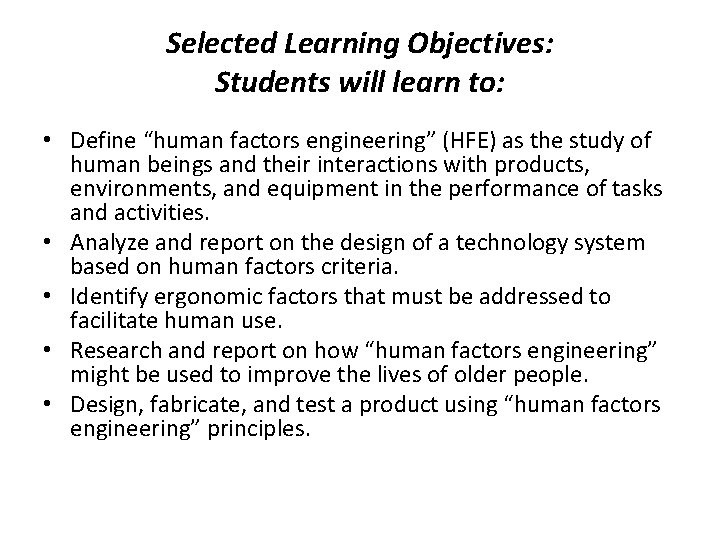 Selected Learning Objectives:
Students will learn to:

• Define “human factors engineering” (HFE) as the study of human beings and their interactions with products, environments, and equipment in the performance of tasks and activities.
• Analyze and report on the design of a technology system based on human factors criteria.
• Identify ergonomic factors that must be addressed to facilitate human use.
• Research and report on how “human factors engineering” might be used to improve the lives of older people.
• Design, fabricate, and test a product using “human factors engineering” principles.